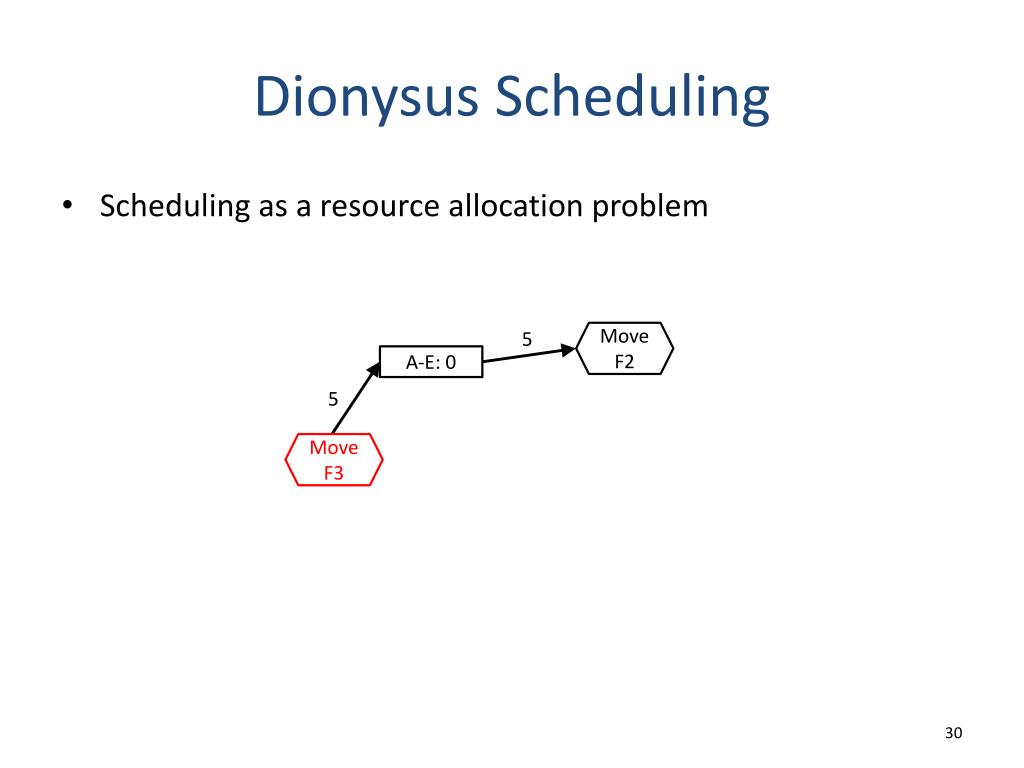 Dionysus Scheduling

• Scheduling as a resource allocation problem

5

Move F2

A-E: 0

5

Move F3

30